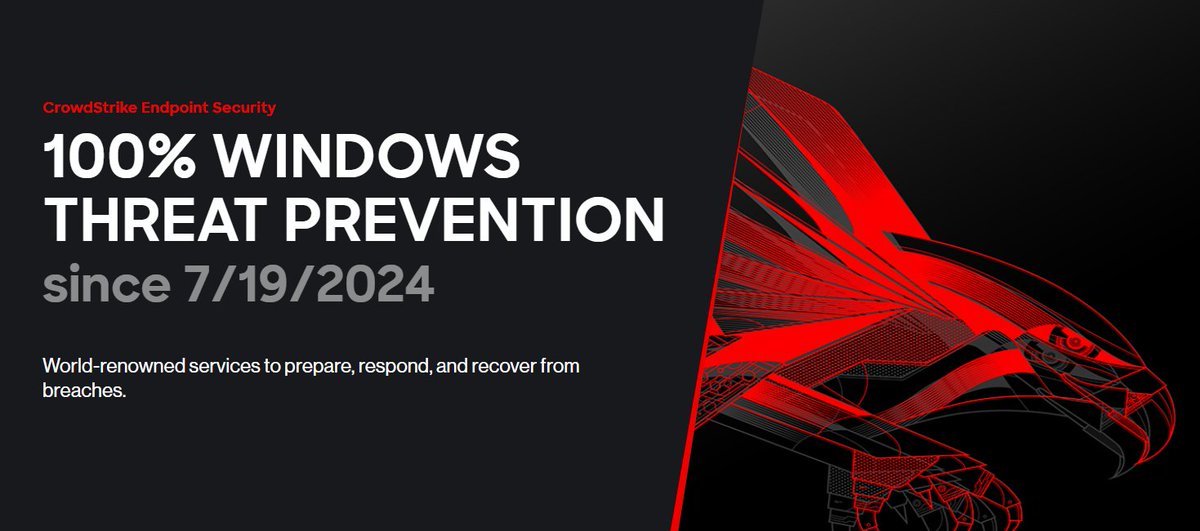 CrowdStrike Endpoint Security

100% WINDOWS THREAT PREVENTION

since 7/19/2024

World-renowned services to prepare, respond, and recover from breaches.